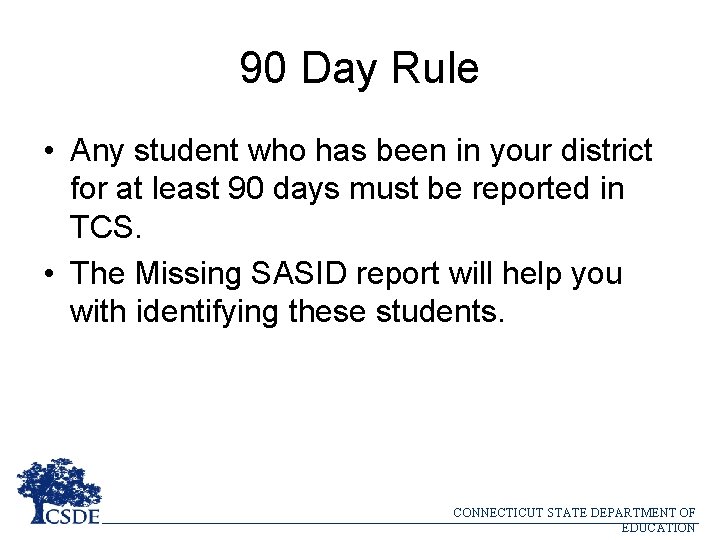 90 Day Rule

• Any student who has been in your district for at least 90 days must be reported in TCS.

• The Missing SASID report will help you with identifying these students.

CSDE

CONNECTICUT STATE DEPARTMENT OF EDUCATION